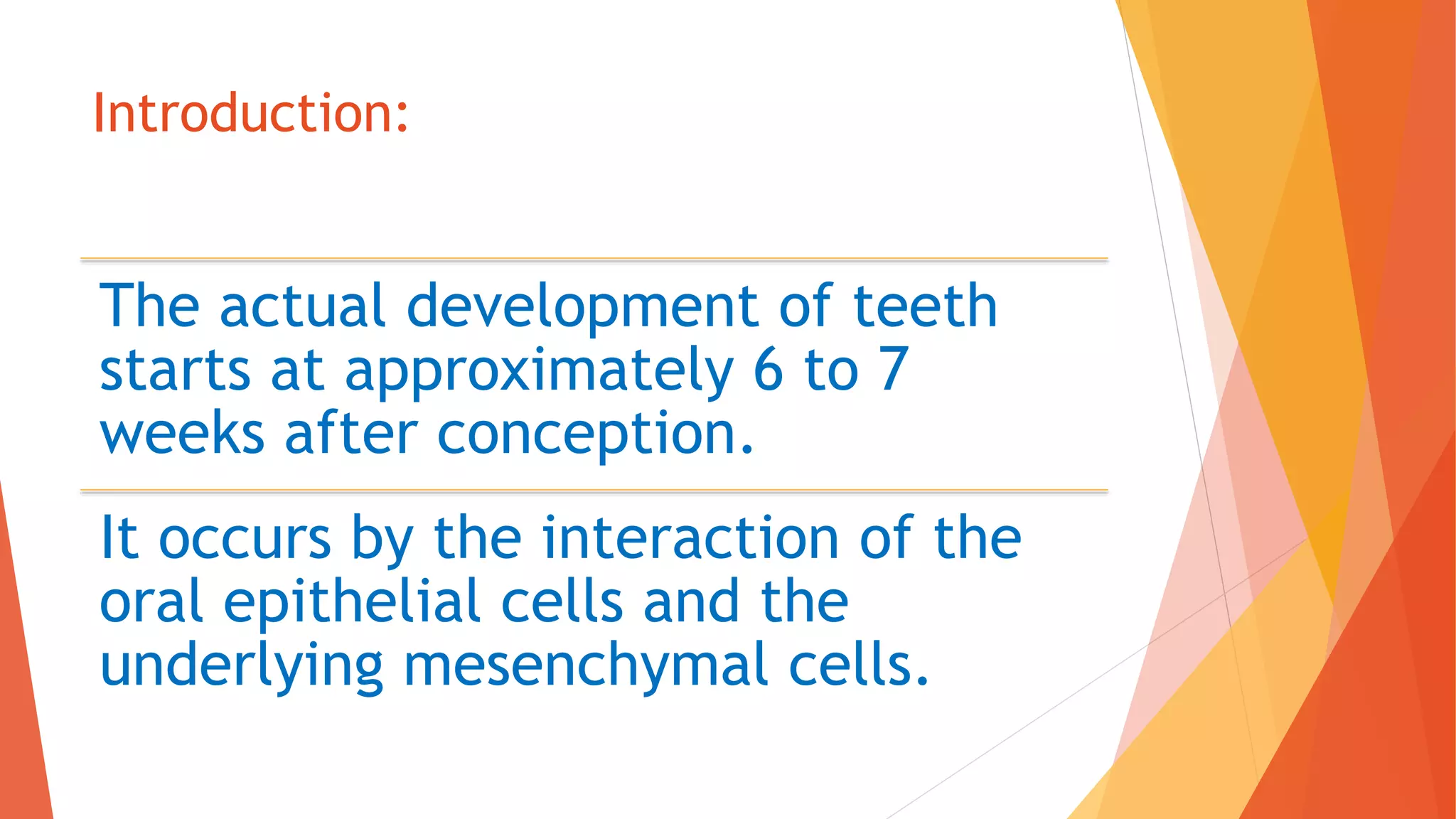 Introduction:

The actual development of teeth starts at approximately 6 to 7 weeks after conception.

It occurs by the interaction of the oral epithelial cells and the underlying mesenchymal cells.